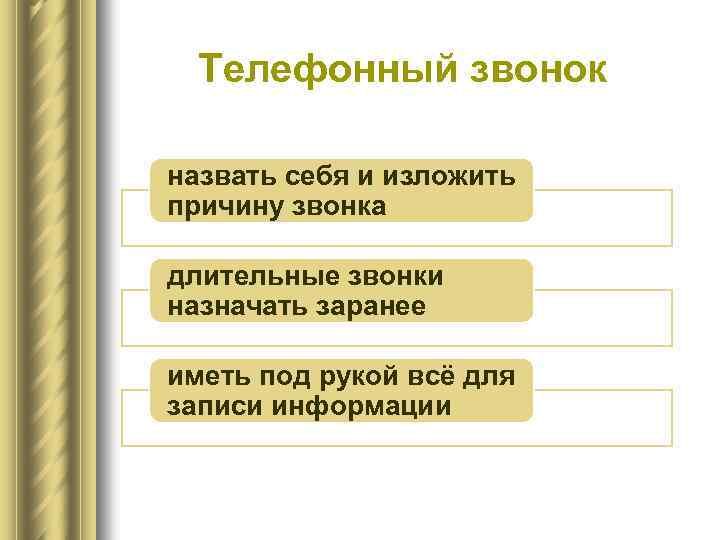 Телефонный звонок

назвать себя и изложить причину звонка

длительные звонки назначать заранее

иметь под рукой всё для записи информации